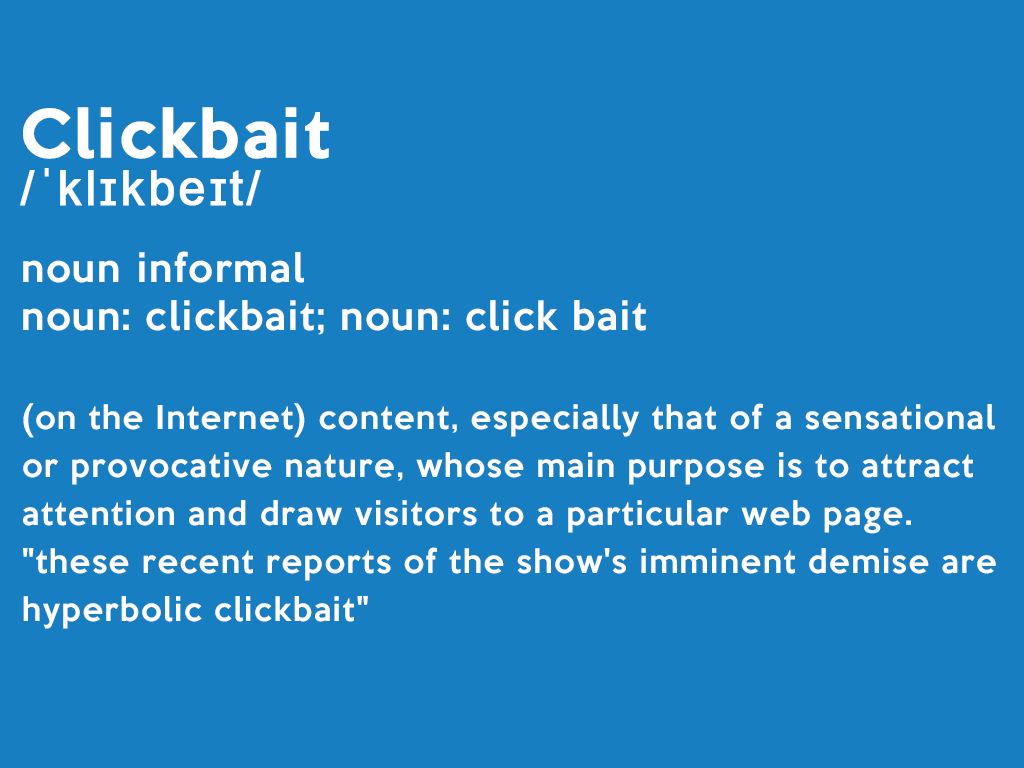 Clickbait
/ˈklɪkbeɪt/

noun informal
noun: clickbait; noun: click bait

(on the Internet) content, especially that of a sensational or provocative nature, whose main purpose is to attract attention and draw visitors to a particular web page.
"these recent reports of the show's imminent demise are hyperbolic clickbait"